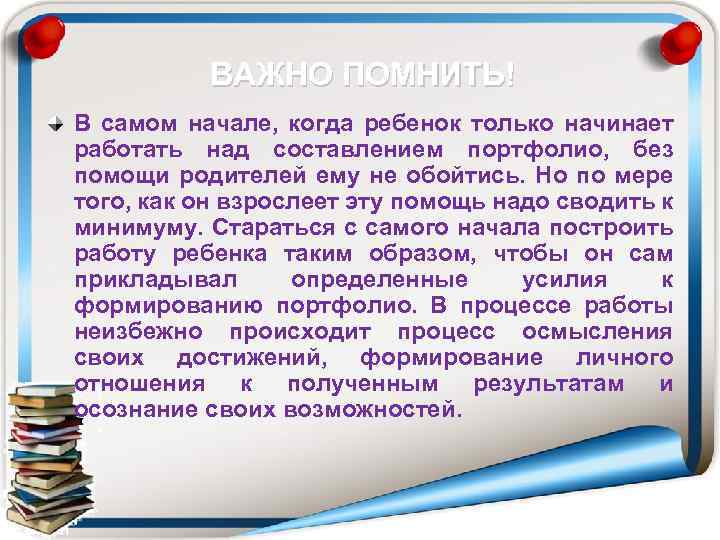 ВАЖНО ПОМНИТЬ!

В самом начале, когда ребенок только начинает работать над составлением портфолио, без помощи родителей ему не обойтись. Но по мере того, как он взрослеет эту помощь надо сводить к минимуму. Стараться с самого начала построить работу ребенка таким образом, чтобы он сам прикладывал определенные усилия к формированию портфолио. В процессе работы неизбежно происходит процесс осмысления своих достижений, формирование личного отношения к полученным результатам и осознание своих возможностей.